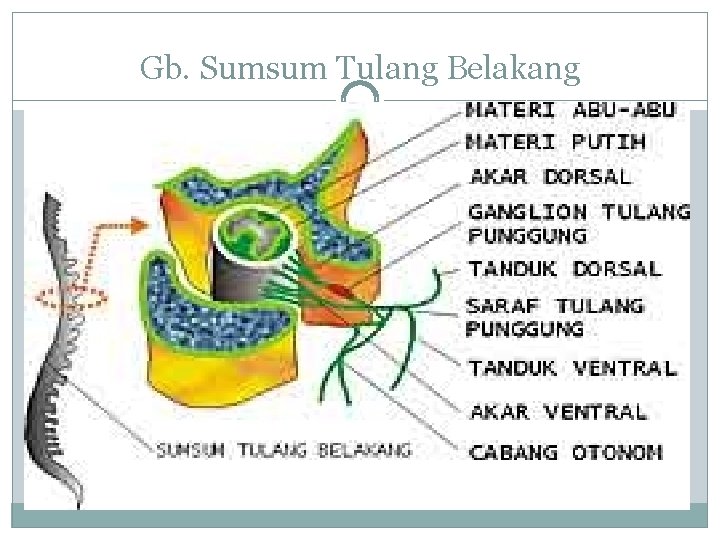 Gb. Sumsum Tulang Belakang

MATERI ABU-ABU
MATERI PUTIH
AKAR DORSAL
GANGLION TULANG PUNGGUNG
TANDUK DORSAL
SARAF TULANG PUNGGUNG
TANDUK VENTRAL
AKAR VENTRAL
CABANG OTONOM

SUMSUM TULANG BELAKANG